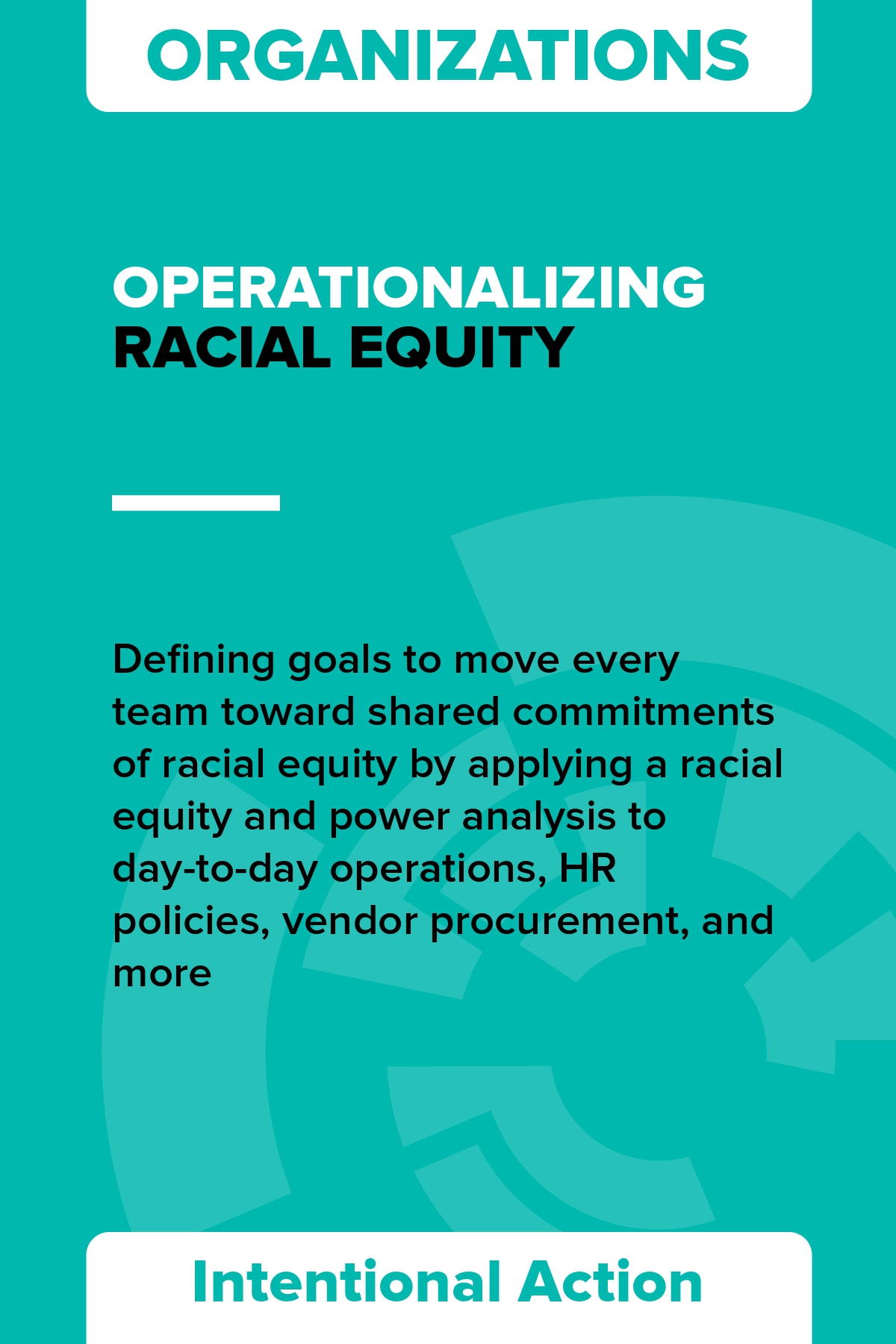 ORGANIZATIONS

OPERATIONALIZING
RACIAL EQUITY

Defining goals to move every team toward shared commitments of racial equity by applying a racial equity and power analysis to day-to-day operations, HR policies, vendor procurement, and more

Intentional Action